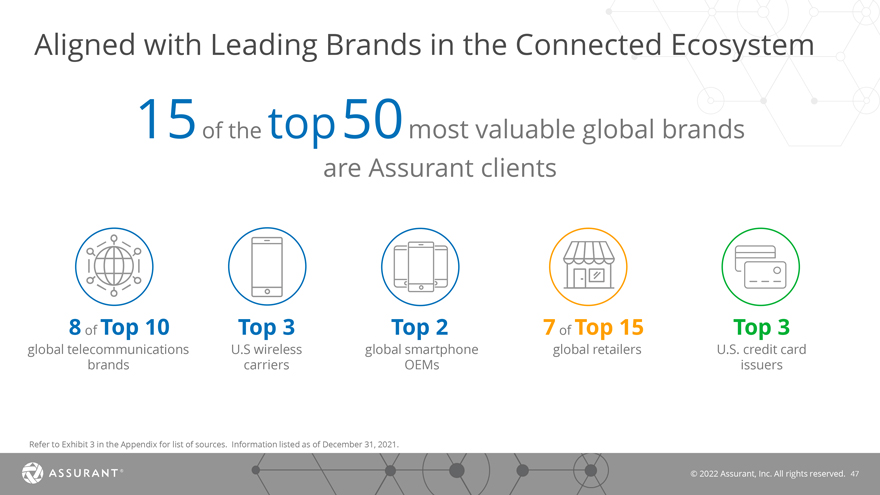 Aligned with Leading Brands in the Connected Ecosystem

15 of the top 50 most valuable global brands are Assurant clients

8 of Top 10
global telecommunications brands

Top 3
U.S wireless carriers

Top 2
global smartphone OEMs

7 of Top 15
global retailers

Top 3
U.S. credit card issuers

Refer to Exhibit 3 in the Appendix for list of sources. Information listed as of December 31, 2021.

ASSURANT®

© 2022 Assurant, Inc. All rights reserved. 47